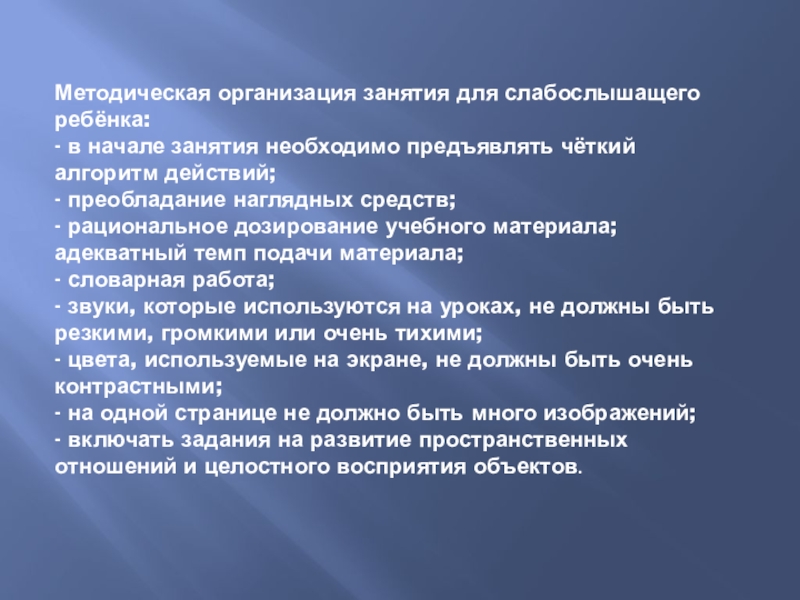 Методическая организация занятия для слабослышащего ребёнка:
- в начале занятия необходимо предъявлять чёткий алгоритм действий;
- преобладание наглядных средств;
- рациональное дозирование учебного материала; адекватный темп подачи материала;
- словарная работа;
- звуки, которые используются на уроках, не должны быть резкими, громкими или очень тихими;
- цвета, используемые на экране, не должны быть очень контрастными;
- на одной странице не должно быть много изображений;
- включать задания на развитие пространственных отношений и целостного восприятия объектов.